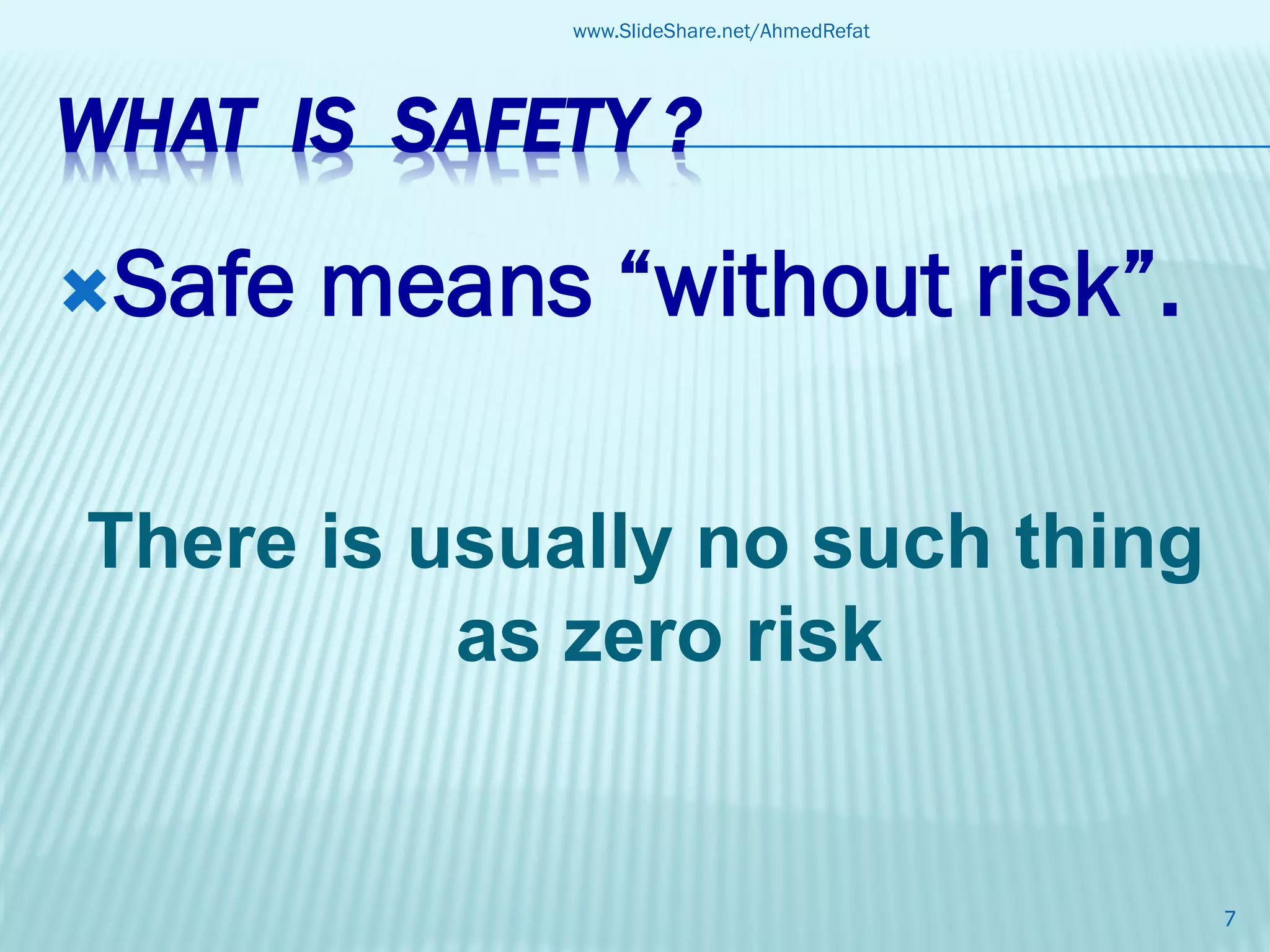 www.SlideShare.net/AhmedRefat

WHAT IS SAFETY ?

Safe means “without risk”.

There is usually no such thing as zero risk

7